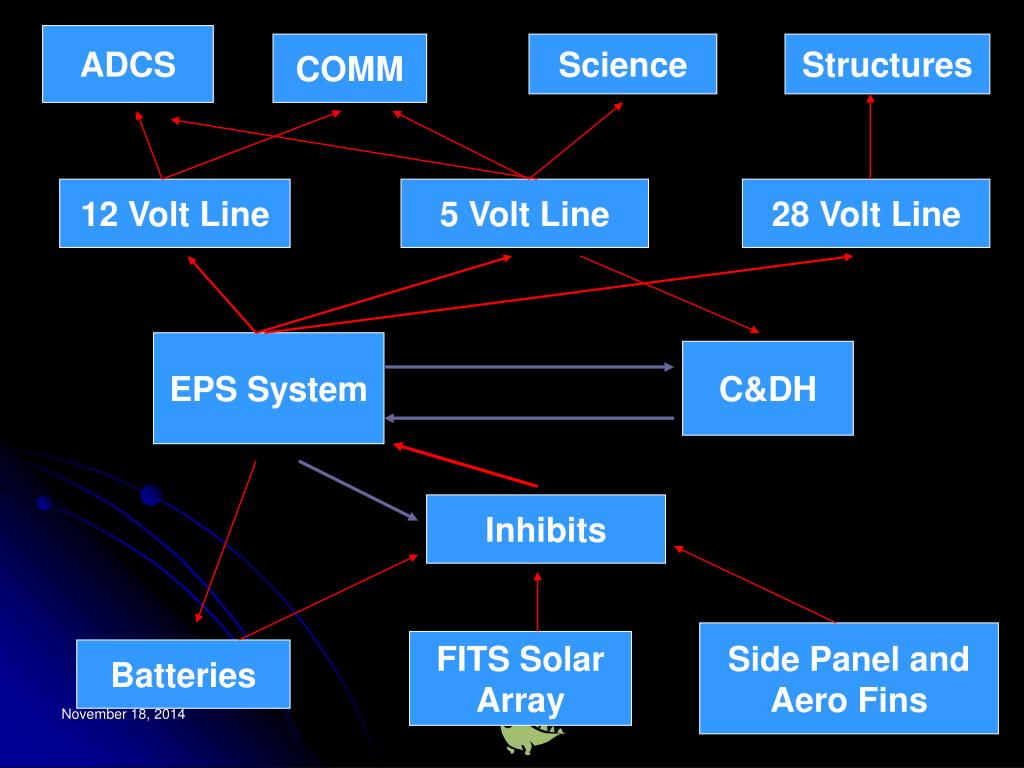 ADCS

COMM

Science

Structures

12 Volt Line

5 Volt Line

28 Volt Line

EPS System

C&DH

Inhibits

Batteries

FITS Solar Array

Side Panel and Aero Fins

November 18, 2014